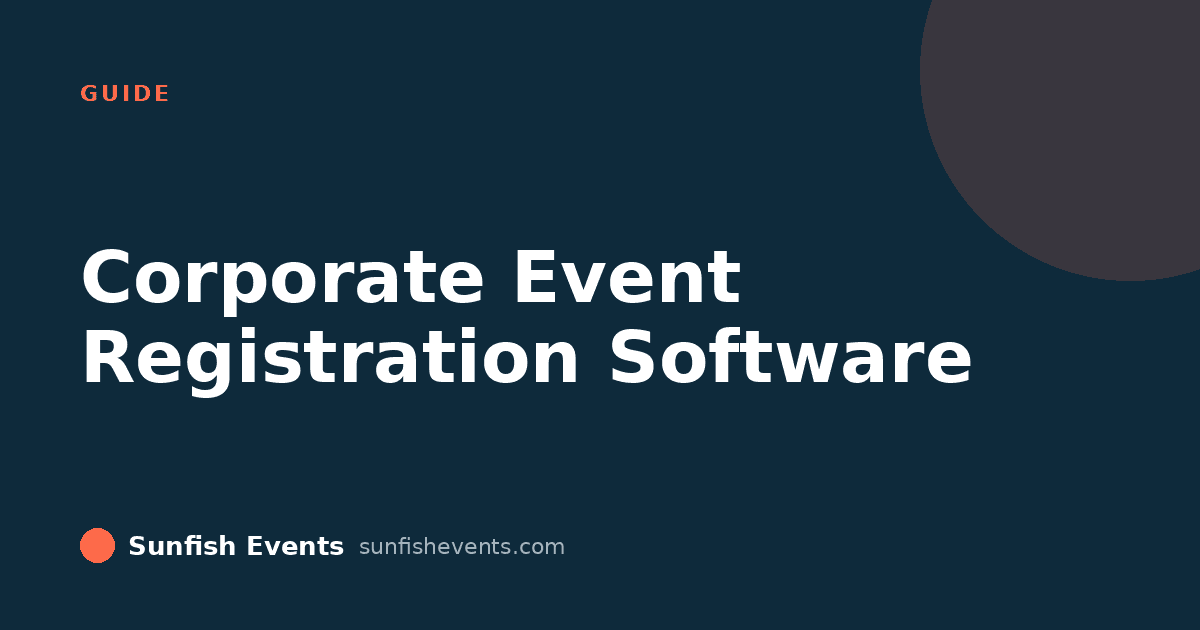 GUIDE

Corporate Event Registration Software

Sunfish Events sunfishevents.com